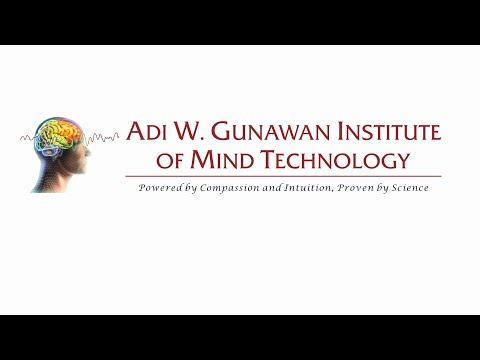 ADI W. GUNAWAN INSTITUTE OF MIND TECHNOLOGY

Powered by Compassion and Intuition, Proven by Science